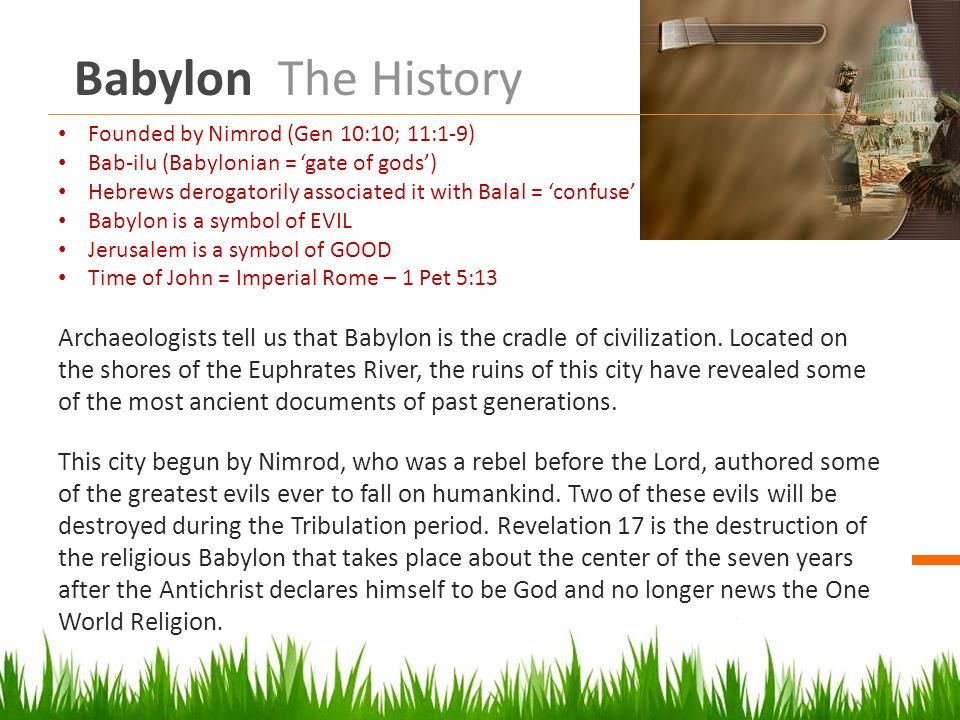 Babylon The History

• Founded by Nimrod (Gen 10:10; 11:1-9)
• Bab-ilu (Babylonian = ‘gate of gods’)
• Hebrews derogatorily associated it with Balal = ‘confuse’
• Babylon is a symbol of EVIL
• Jerusalem is a symbol of GOOD
• Time of John = Imperial Rome – 1 Pet 5:13

Archaeologists tell us that Babylon is the cradle of civilization. Located on the shores of the Euphrates River, the ruins of this city have revealed some of the most ancient documents of past generations.

This city begun by Nimrod, who was a rebel before the Lord, authored some of the greatest evils ever to fall on humankind. Two of these evils will be destroyed during the Tribulation period. Revelation 17 is the destruction of the religious Babylon that takes place about the center of the seven years after the Antichrist declares himself to be God and no longer news the One World Religion.